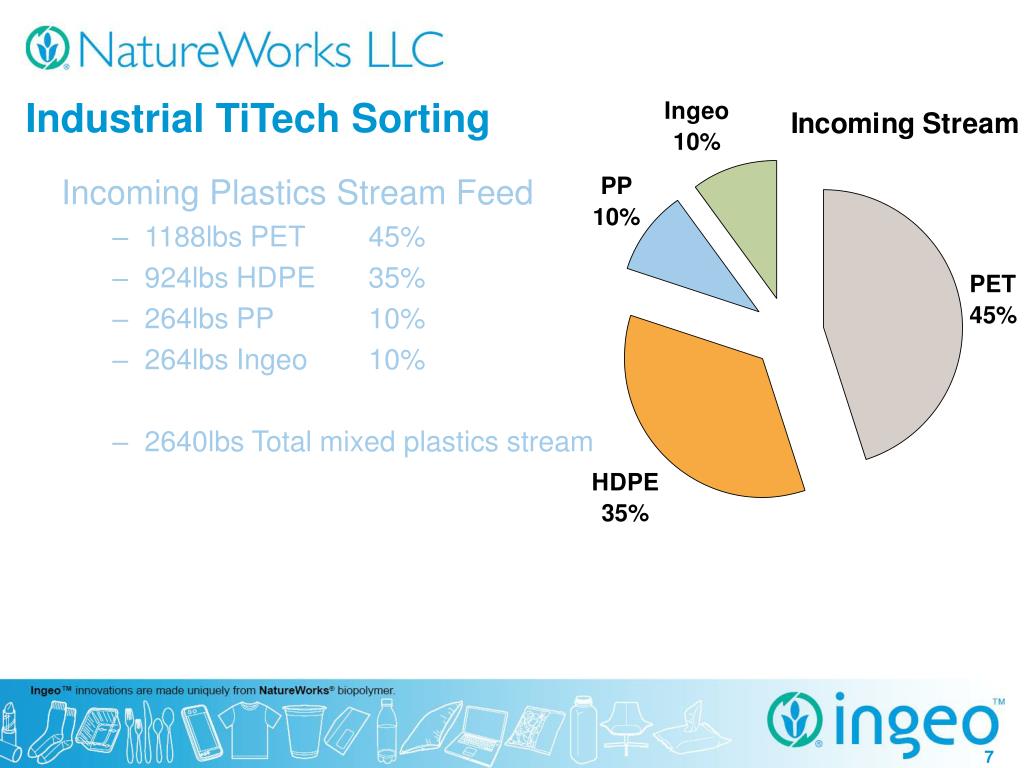 NatureWorks LLC

Industrial TiTech Sorting

Incoming Plastics Stream Feed
– 1188lbs PET 45%
– 924lbs HDPE 35%
– 264lbs PP 10%
– 264lbs Ingeo 10%

– 2640lbs Total mixed plastics stream

Incoming Stream

Ingeo 10%
PP 10%
PET 45%
HDPE 35%

Ingeo™ innovations are made uniquely from NatureWorks® biopolymer.

ingeo™

7